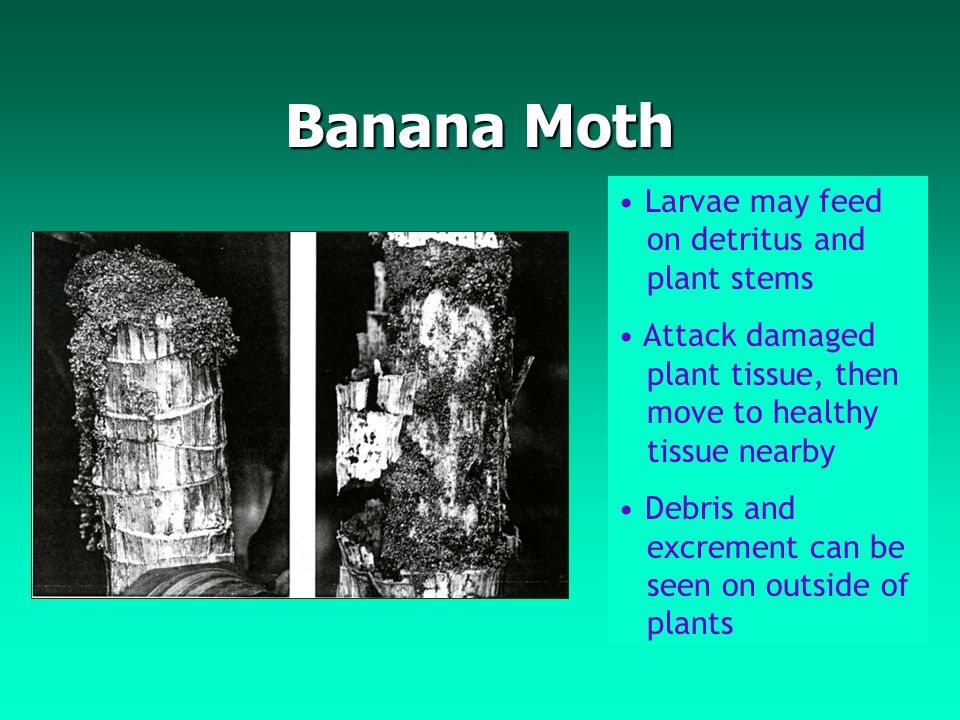 Banana Moth

• Larvae may feed on detritus and plant stems

• Attack damaged plant tissue, then move to healthy tissue nearby

• Debris and excrement can be seen on outside of plants